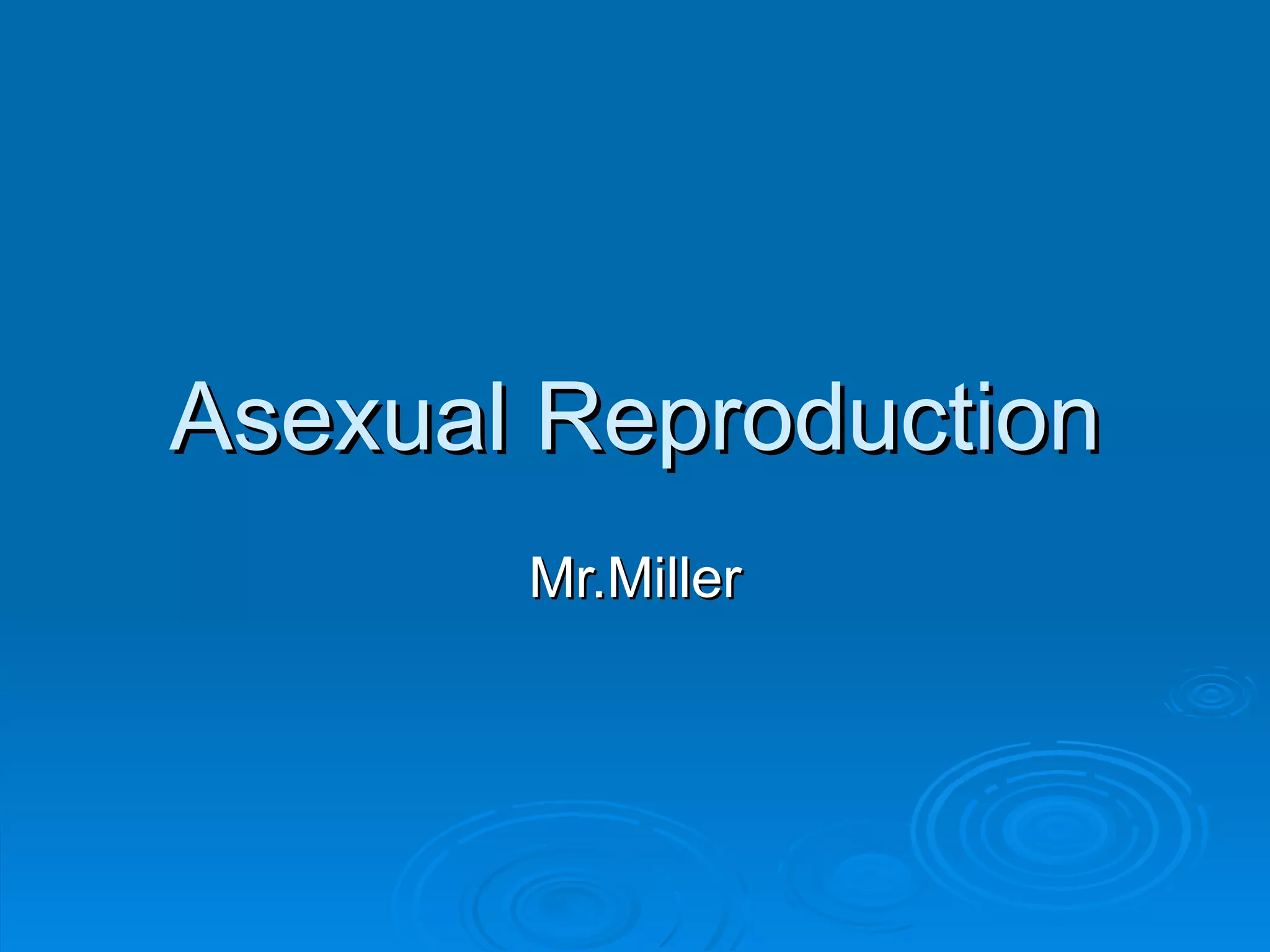 Asexual Reproduction

Mr.Miller